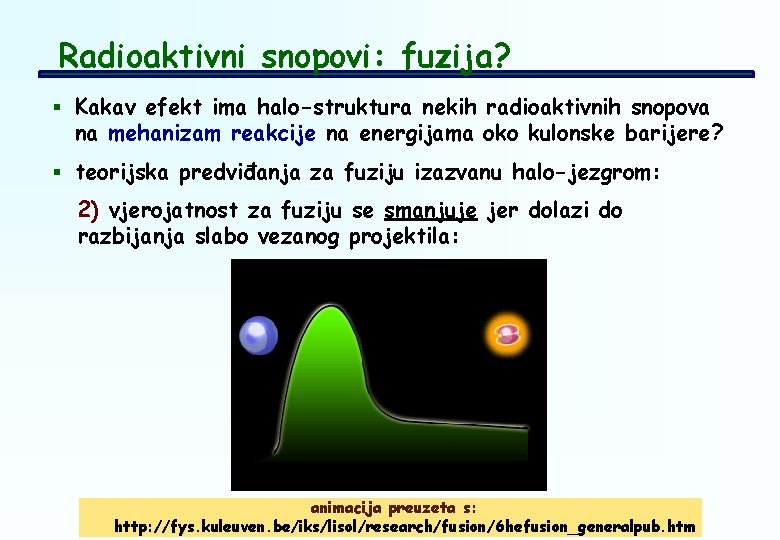 Radioaktivni snopovi: fuzija?

▪ Kakav efekt ima halo-struktura nekih radioaktivnih snopova na mehanizam reakcije na energijama oko kulonske barijere?

▪ teorijska predviđanja za fuziju izazvanu halo-jezgrom:

2) vjerojatnost za fuziju se smanjuje jer dolazi do razbijanja slabo vezanog projektila:

animacija preuzeta s:
http://fys.kuleuven.be/iks/lisol/research/fusion/6hefusion_generalpub.htm